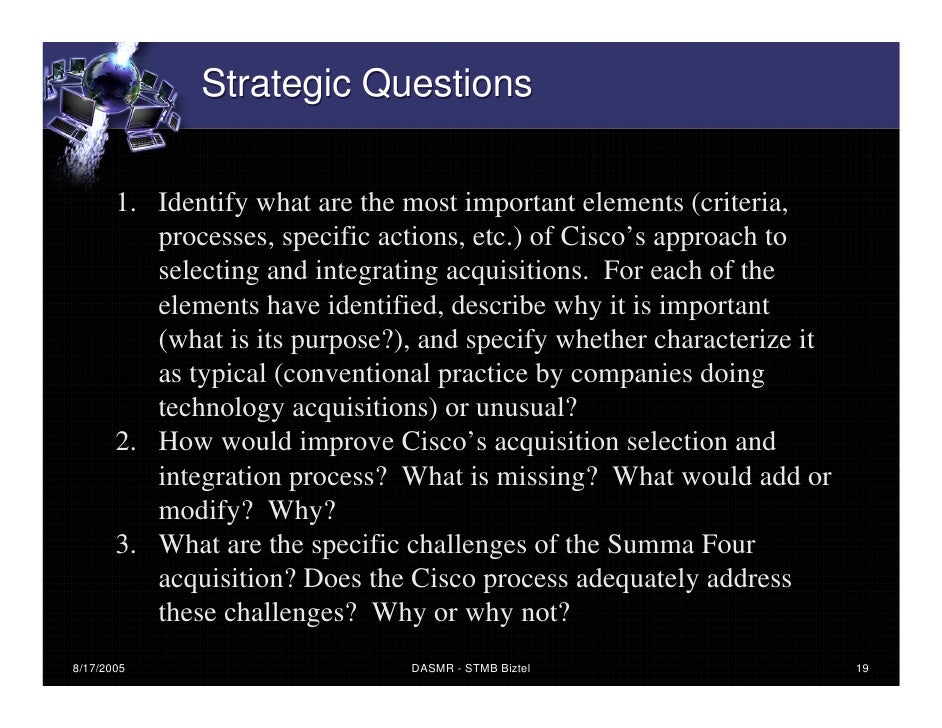 Strategic Questions

1. Identify what are the most important elements (criteria, processes, specific actions, etc.) of Cisco's approach to selecting and integrating acquisitions. For each of the elements have identified, describe why it is important (what is its purpose?), and specify whether characterize it as typical (conventional practice by companies doing technology acquisitions) or unusual?
2. How would improve Cisco's acquisition selection and integration process? What is missing? What would add or modify? Why?
3. What are the specific challenges of the Summa Four acquisition? Does the Cisco process adequately address these challenges? Why or why not?

8/17/2005

DASMR - STMB Biztel

19